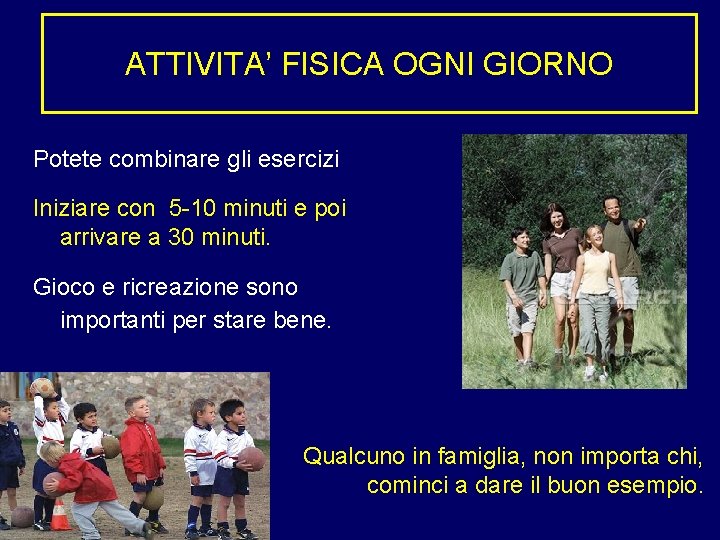 ATTIVITA' FISICA OGNI GIORNO

Potete combinare gli esercizi

Iniziare con 5-10 minuti e poi arrivare a 30 minuti.

Gioco e ricreazione sono importanti per stare bene.

Qualcuno in famiglia, non importa chi, cominci a dare il buon esempio.